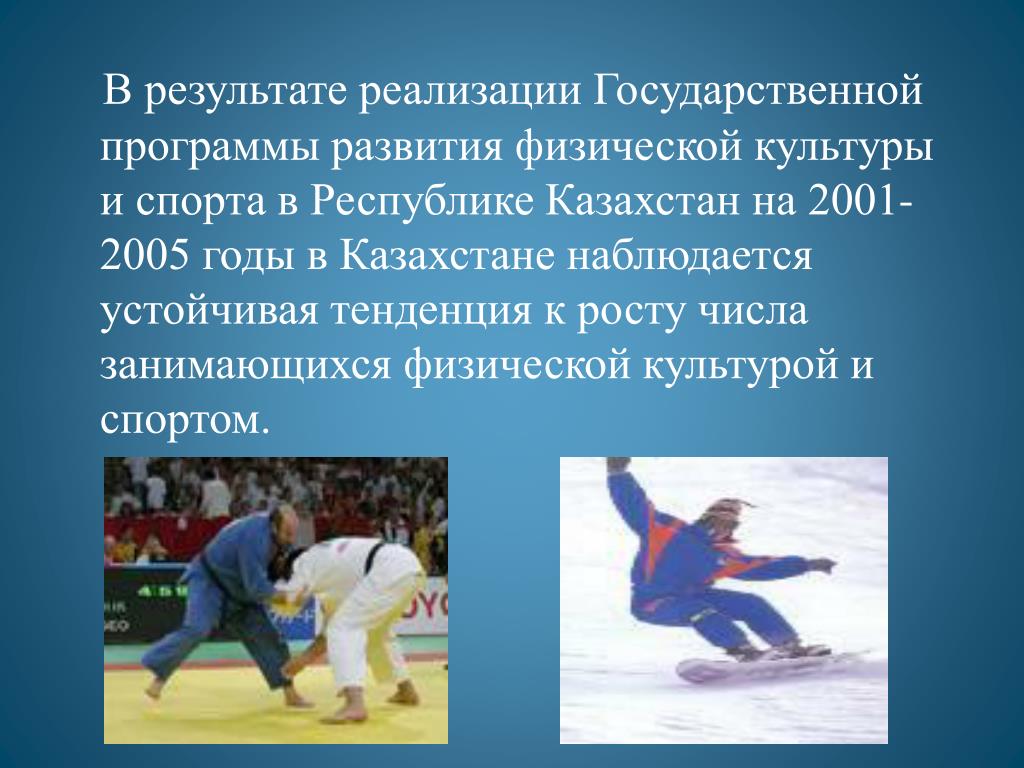 В результате реализации Государственной программы развития физической культуры и спорта в Республике Казахстан на 2001-2005 годы в Казахстане наблюдается устойчивая тенденция к росту числа занимающихся физической культурой и спортом.